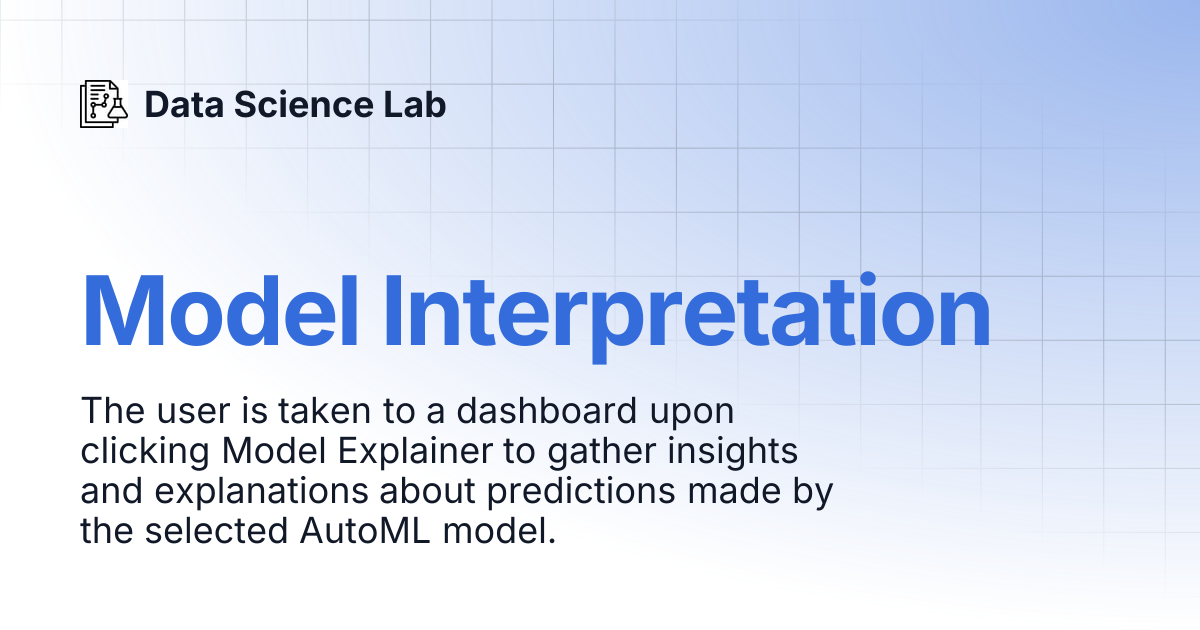 Data Science Lab

Model Interpretation

The user is taken to a dashboard upon clicking Model Explainer to gather insights and explanations about predictions made by the selected AutoML model.